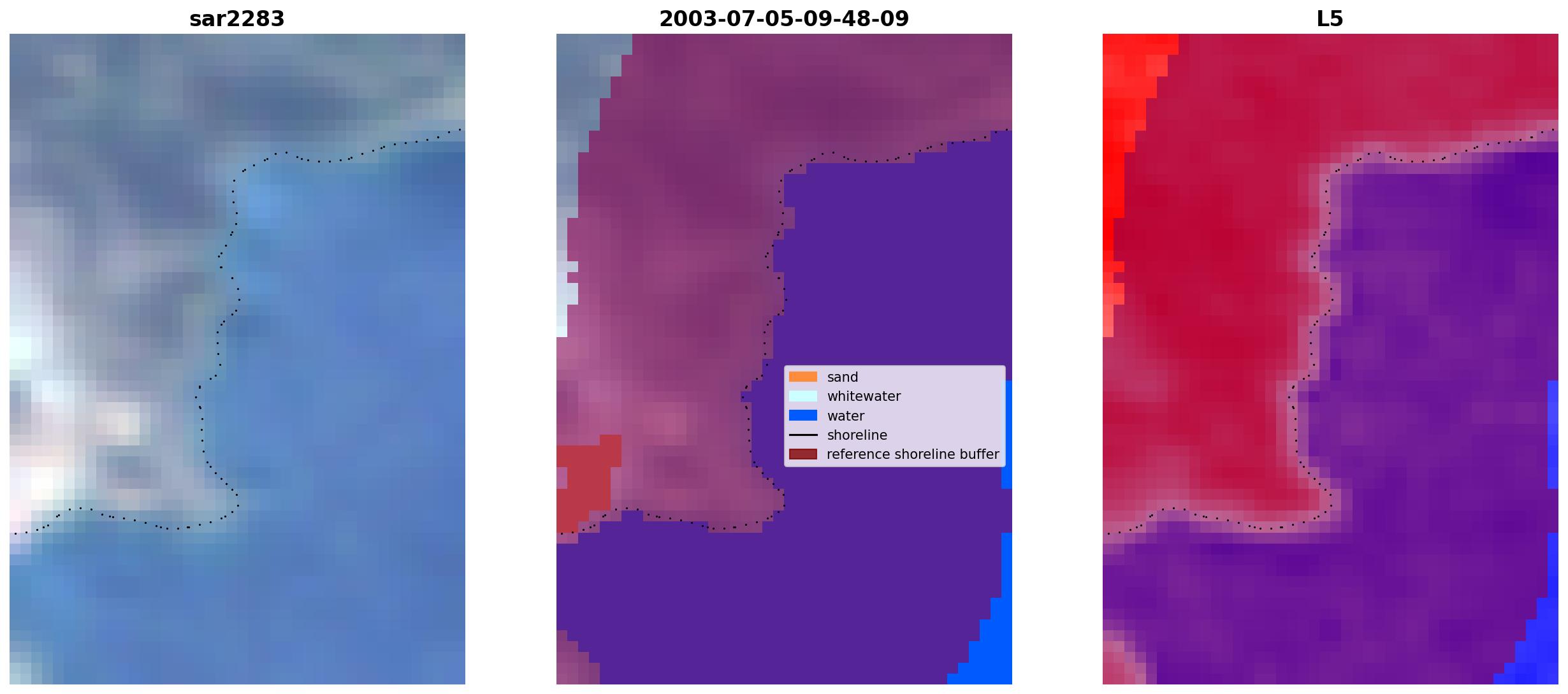 sar2283

2003-07-05-09-48-09

sand
whitewater
water
shoreline
reference shoreline buffer

L5